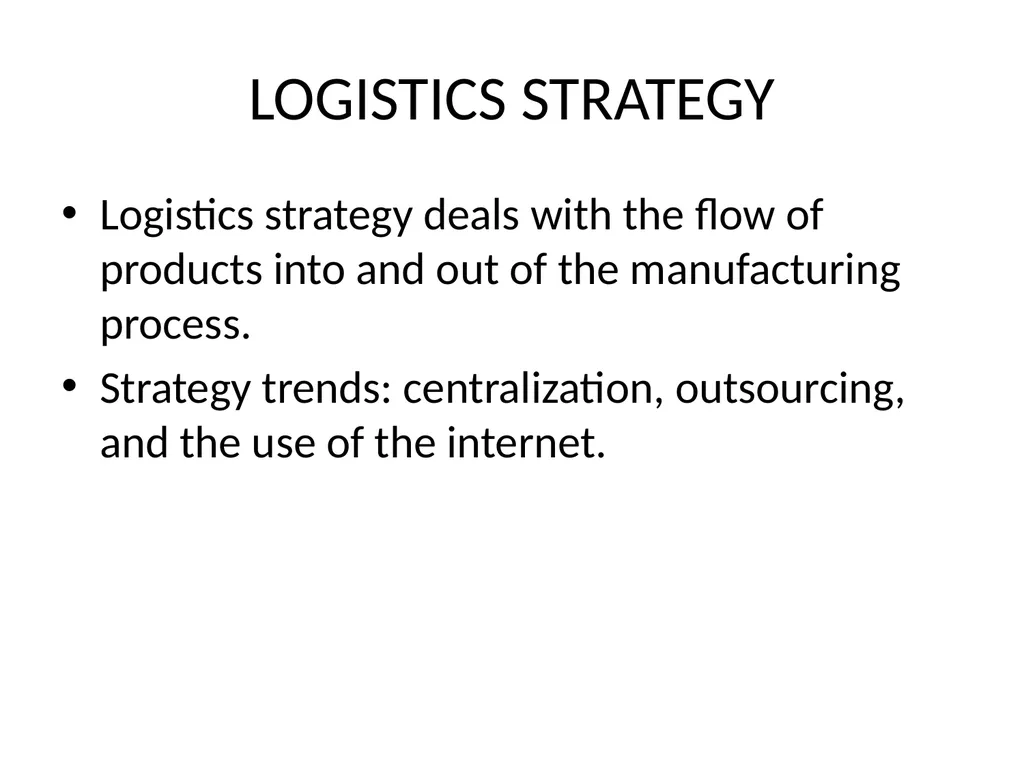 LOGISTICS STRATEGY

• Logistics strategy deals with the flow of products into and out of the manufacturing process.

• Strategy trends: centralization, outsourcing, and the use of the internet.